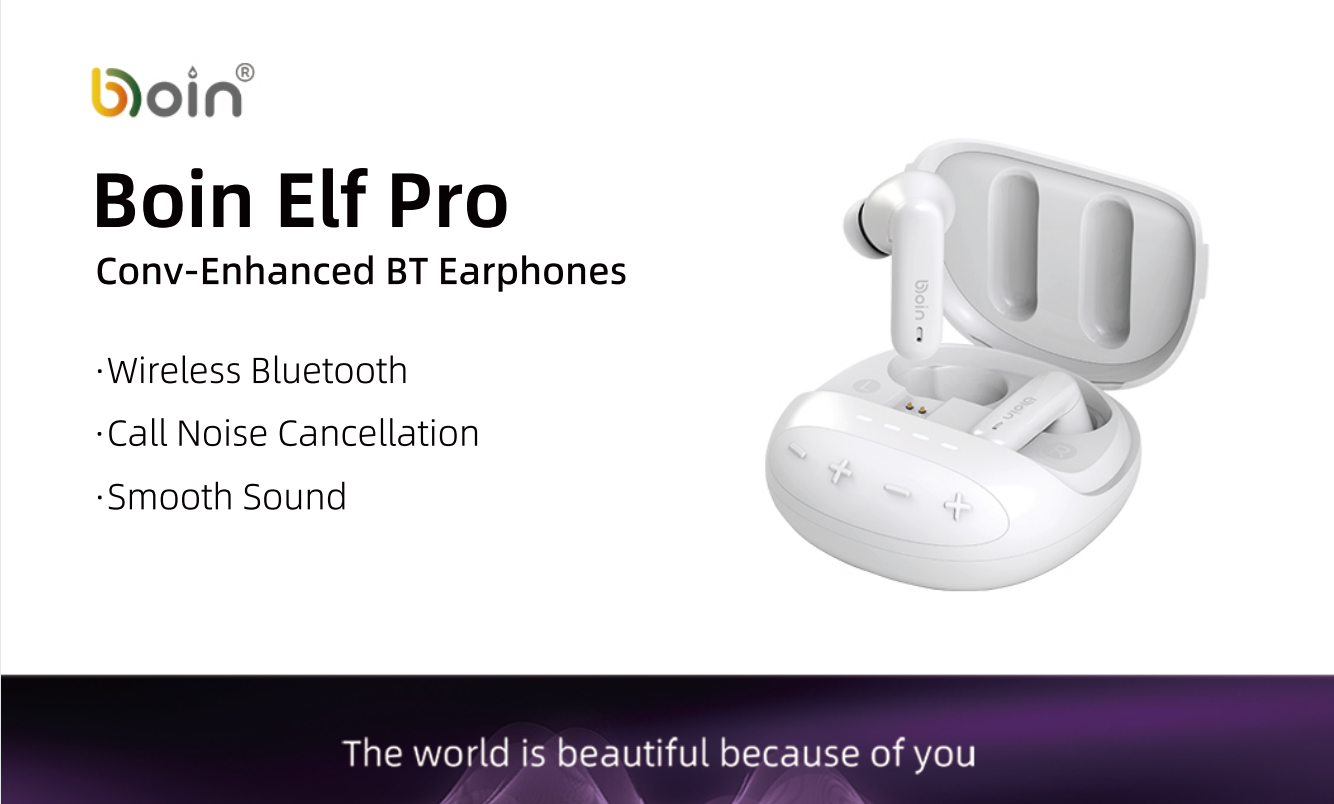 boin®

Boin Elf Pro

Conv-Enhanced BT Earphones

·Wireless Bluetooth

·Call Noise Cancellation

·Smooth Sound

boin

boin

L

R

−

+

−

+

The world is beautiful because of you